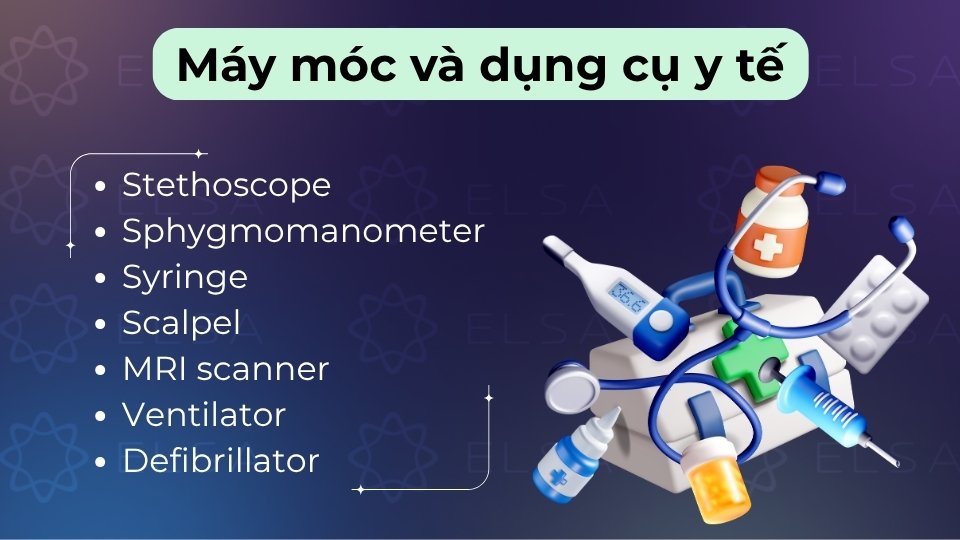 Máy móc và dụng cụ y tế

- Stethoscope
- Sphygmomanometer
- Syringe
- Scalpel
- MRI scanner
- Ventilator
- Defibrillator

36.6

ELSA